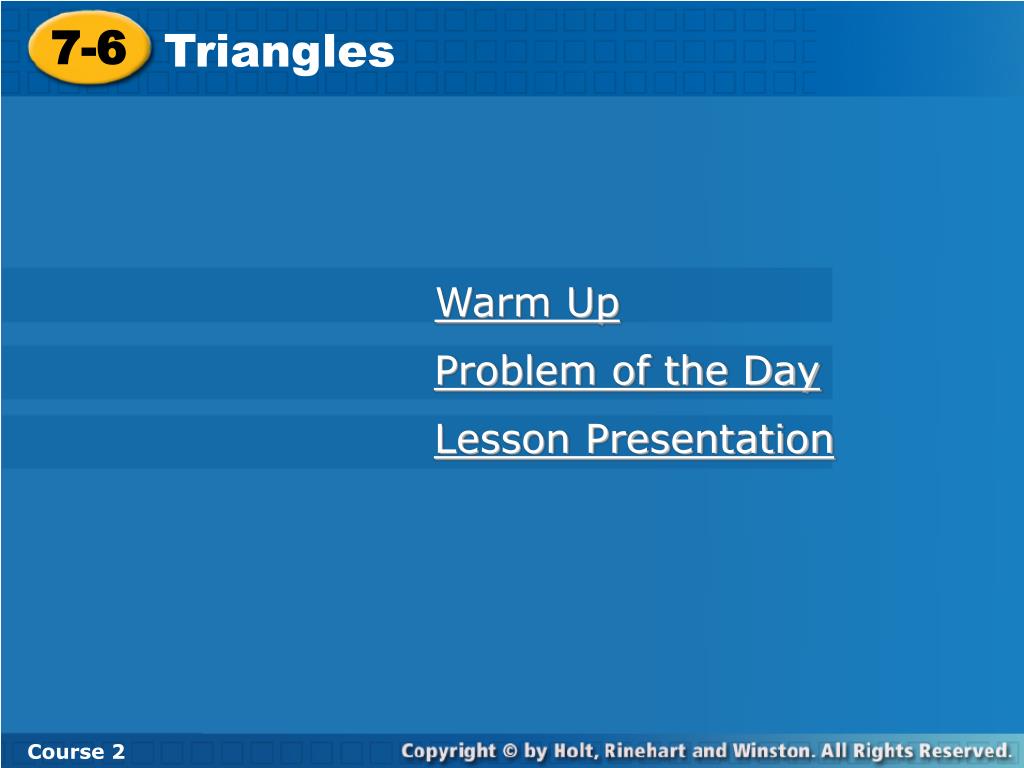 7-6 Triangles

Warm Up

Problem of the Day

Lesson Presentation

Course 2

Copyright © by Holt, Rinehart and Winston. All Rights Reserved.